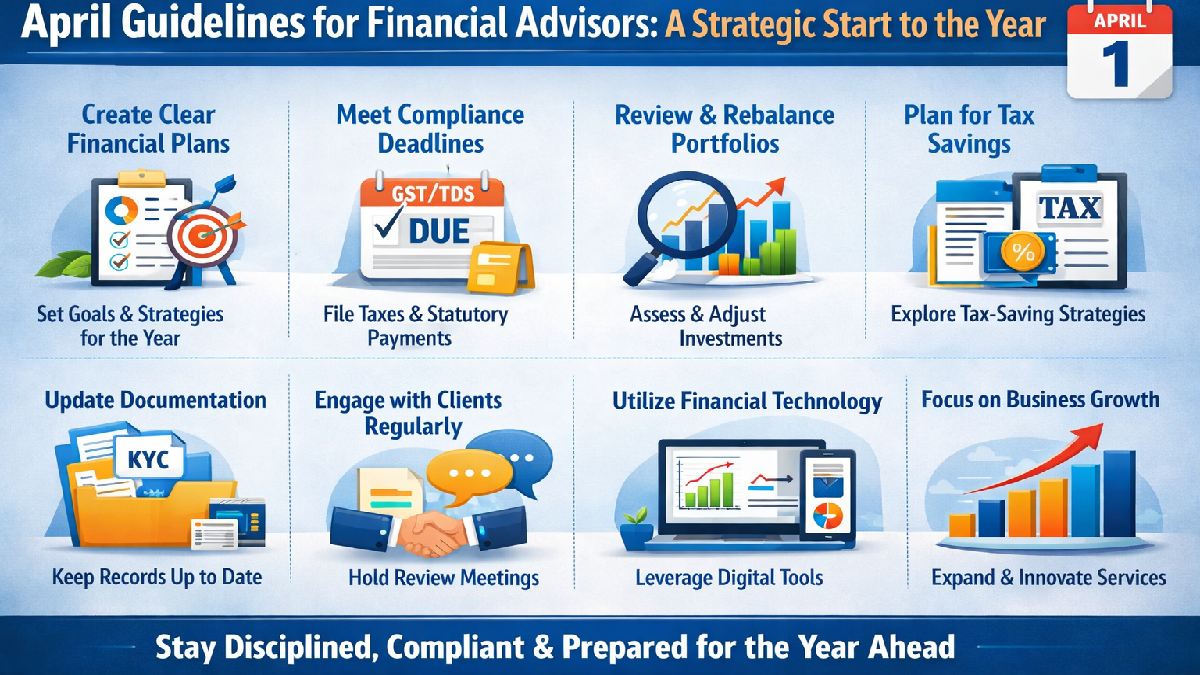 April Guidelines for Financial Advisors: A Strategic Start to the Year

APRIL
1

Create Clear Financial Plans

Set Goals & Strategies for the Year

Meet Compliance Deadlines

GST/TDS
DUE

File Taxes & Statutory Payments

Review & Rebalance Portfolios

Assess & Adjust Investments

Plan for Tax Savings

TAX
%

Explore Tax-Saving Strategies

Update Documentation

KYC

Keep Records Up to Date

Engage with Clients Regularly

Hold Review Meetings

Utilize Financial Technology

Leverage Digital Tools

Focus on Business Growth

Expand & Innovate Services

Stay Disciplined, Compliant & Prepared for the Year Ahead